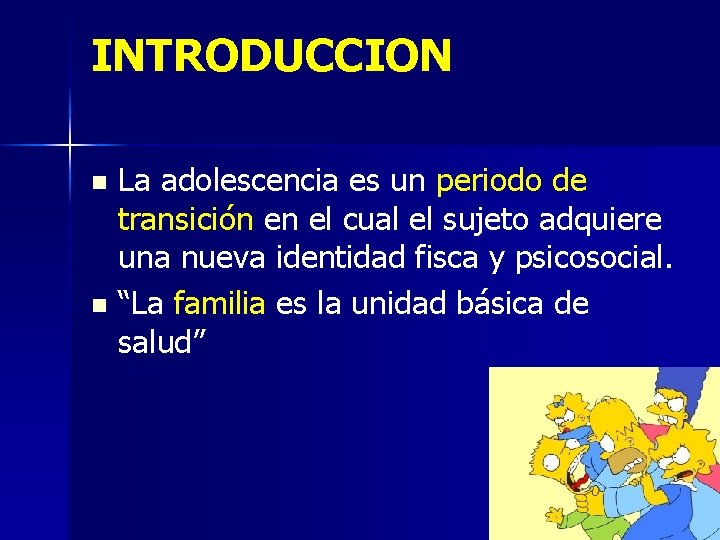 INTRODUCCION

La adolescencia es un periodo de transición en el cual el sujeto adquiere una nueva identidad fisca y psicosocial.

“La familia es la unidad básica de salud”